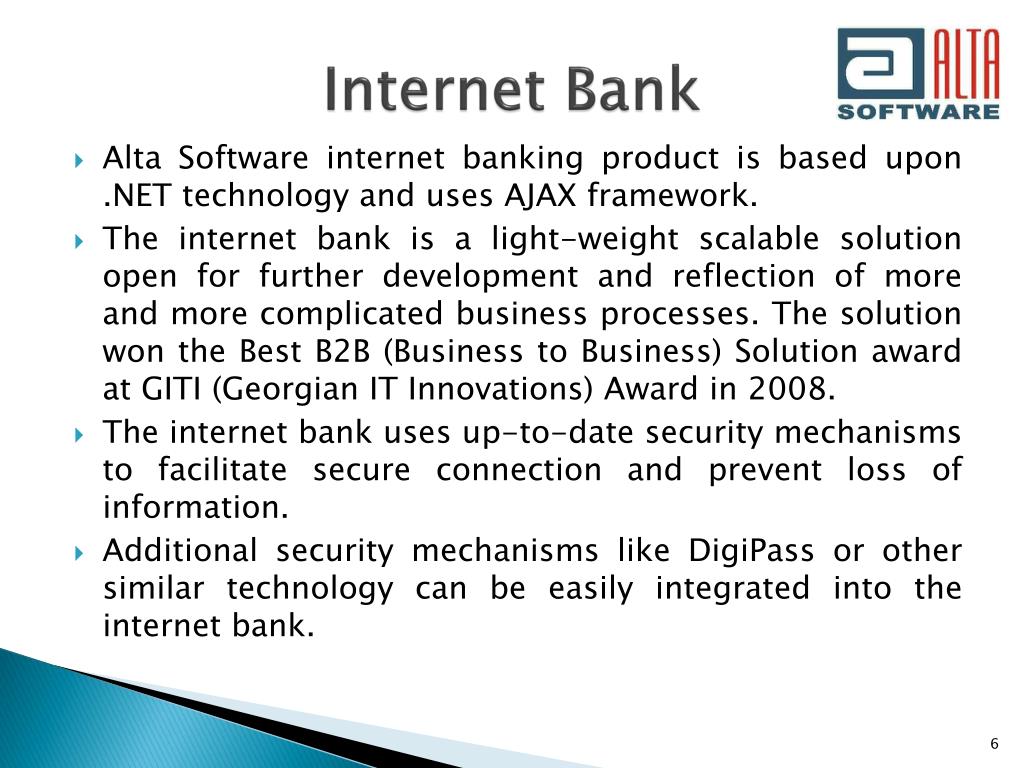 Internet Bank

ALTA SOFTWARE

Alta Software internet banking product is based upon .NET technology and uses AJAX framework.

The internet bank is a light-weight scalable solution open for further development and reflection of more and more complicated business processes. The solution won the Best B2B (Business to Business) Solution award at GITI (Georgian IT Innovations) Award in 2008.

The internet bank uses up-to-date security mechanisms to facilitate secure connection and prevent loss of information.

Additional security mechanisms like DigiPass or other similar technology can be easily integrated into the internet bank.

6